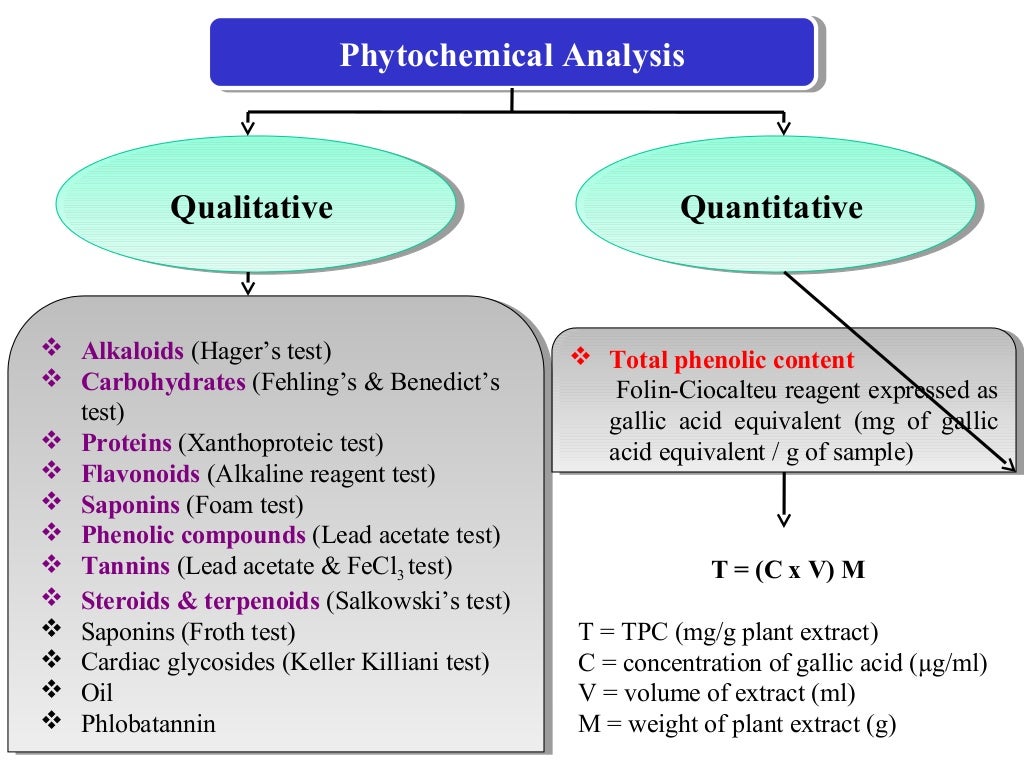 Phytochemical Analysis

Qualitative

Quantitative

❖ Alkaloids (Hager's test)
❖ Carbohydrates (Fehling's & Benedict's test)
❖ Proteins (Xanthoproteic test)
❖ Flavonoids (Alkaline reagent test)
❖ Saponins (Foam test)
❖ Phenolic compounds (Lead acetate test)
❖ Tannins (Lead acetate & $FeCl_3$ test)
❖ Steroids & terpenoids (Salkowski's test)
❖ Saponins (Froth test)
❖ Cardiac glycosides (Keller Killiani test)
❖ Oil
❖ Phlobatannin

❖ Total phenolic content
Folin-Ciocalteu reagent expressed as gallic acid equivalent (mg of gallic acid equivalent / g of sample)

T = (C x V) M

T = TPC (mg/g plant extract)
C = concentration of gallic acid (μg/ml)
V = volume of extract (ml)
M = weight of plant extract (g)